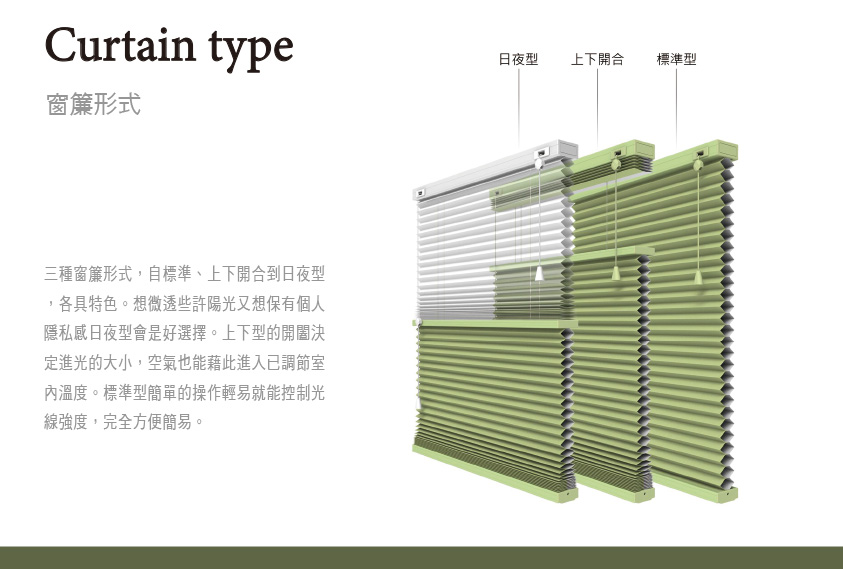 Curtain type

窗簾形式

日夜型　上下開合　標準型

三種窗簾形式，自標準、上下開合到日夜型，各具特色。想微透些許陽光又想保有個人隱私感日夜型會是好選擇。上下型的開闔決定進光的大小，空氣也能藉此進入已調節室內溫度。標準型簡單的操作輕易就能控制光線強度，完全方便簡易。